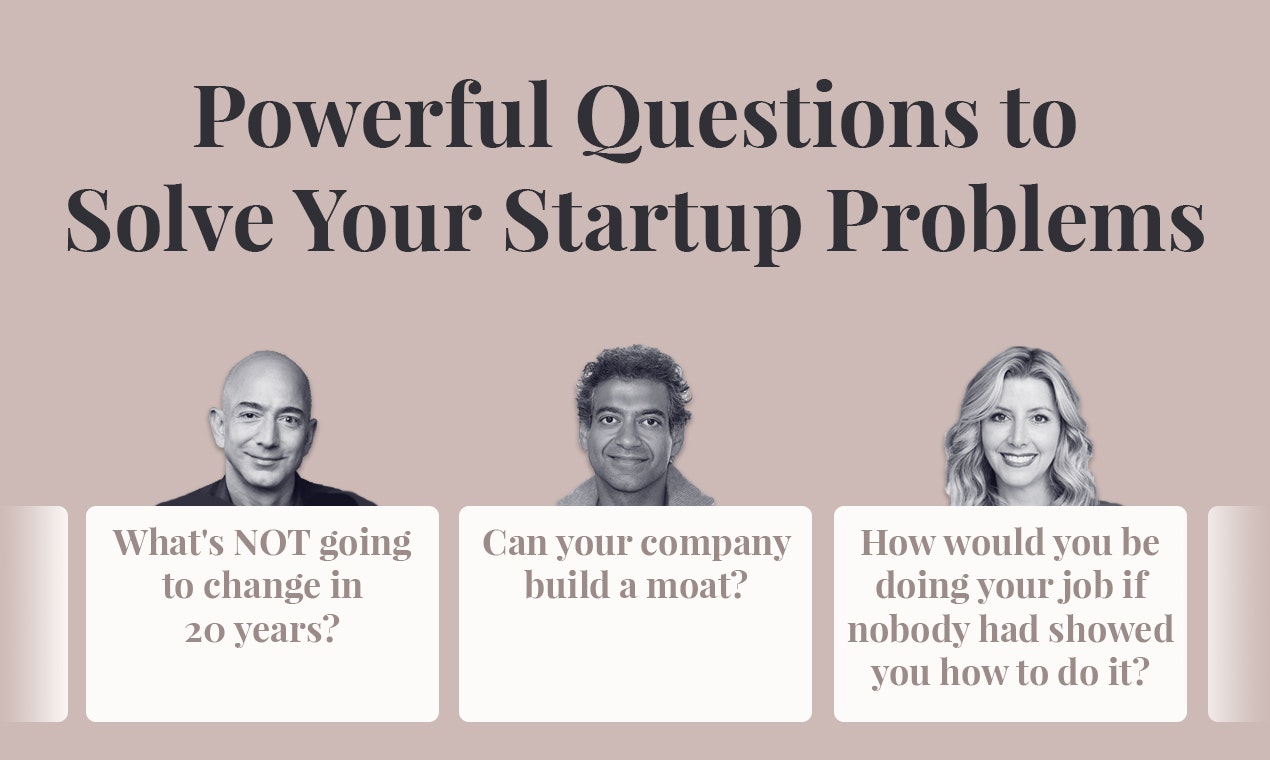 Powerful Questions to Solve Your Startup Problems

What's NOT going to change in 20 years?

Can your company build a moat?

How would you be doing your job if nobody had showed you how to do it?